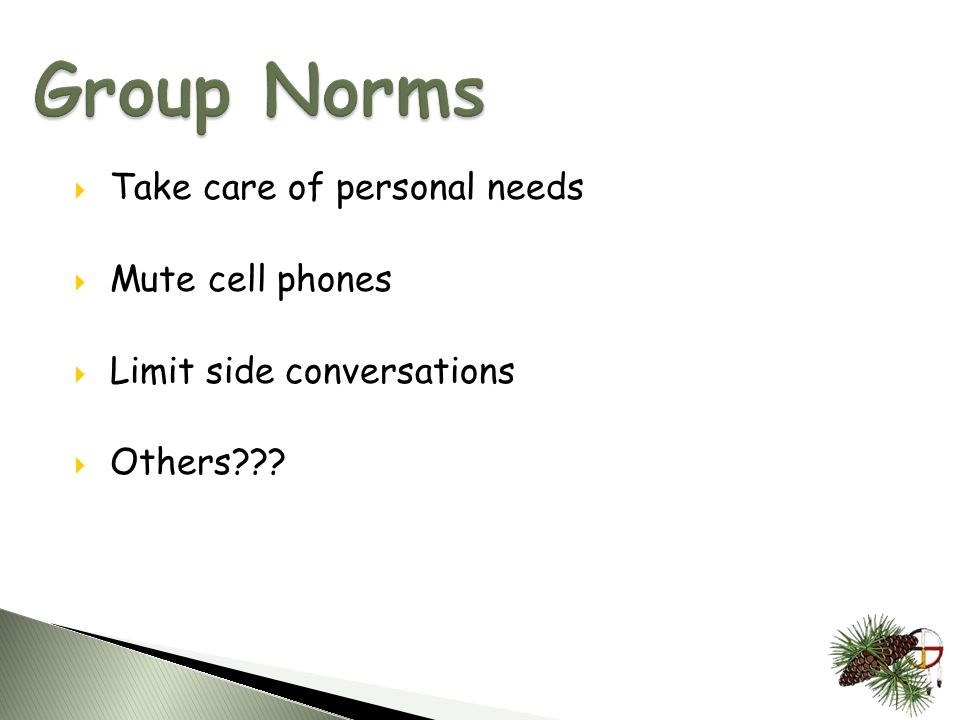 Group Norms

Take care of personal needs

Mute cell phones

Limit side conversations

Others???